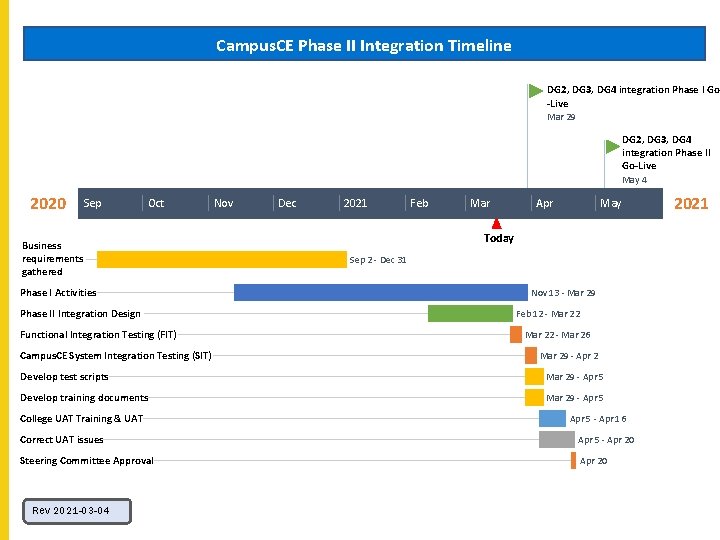 CampusCE Phase II Integration Timeline

DG2, DG3, DG4 integration Phase I Go-Live
Mar 29

DG2, DG3, DG4 integration Phase II Go-Live
May 4

2020 Sep Oct Nov Dec 2021 Feb Mar Apr May 2021

Today

Business requirements gathered Sep 2 - Dec 31
Phase I Activities Nov 13 - Mar 29
Phase II Integration Design Feb 12 - Mar 22
Functional Integration Testing (FIT) Mar 22 - Mar 26
CampusCE System Integration Testing (SIT) Mar 29 - Apr 2
Develop test scripts Mar 29 - Apr 5
Develop training documents Mar 29 - Apr 5
College UAT Training & UAT Apr 5 - Apr 16
Correct UAT issues Apr 5 - Apr 20
Steering Committee Approval Apr 20

Rev 2021-03-04